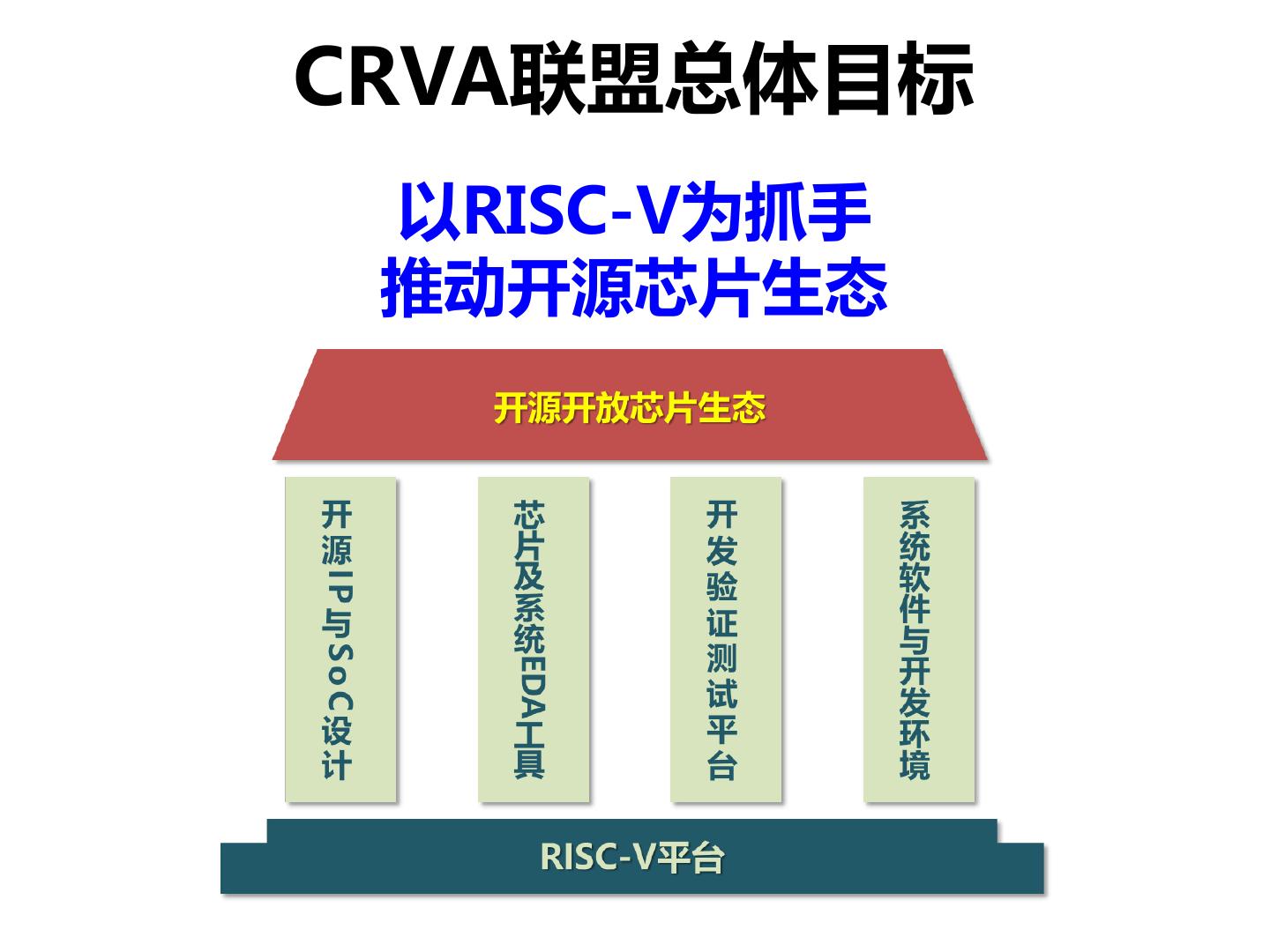 CRVA联盟总体目标

以RISC-V为抓手
推动开源芯片生态

开源开放芯片生态

开源IP与SoC设计

芯片及系统EDA工具

开发验证测试平台

系统软件与开发环境

RISC-V平台